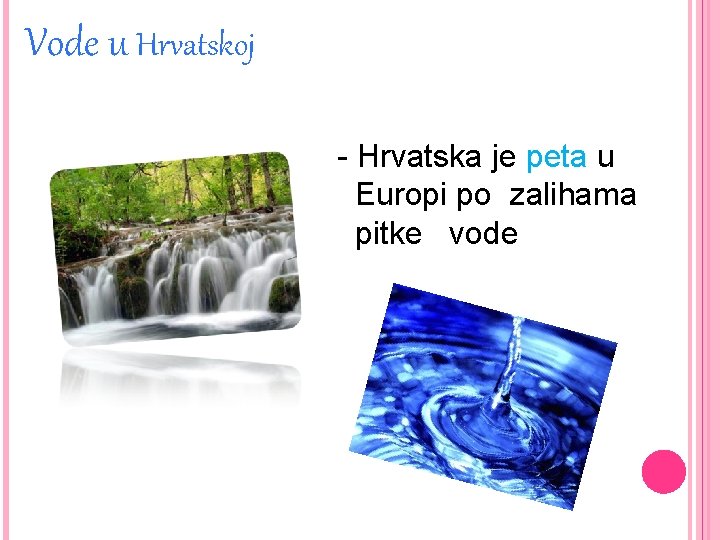 Vode u Hrvatskoj

- Hrvatska je peta u Europi po zalihama pitke vode